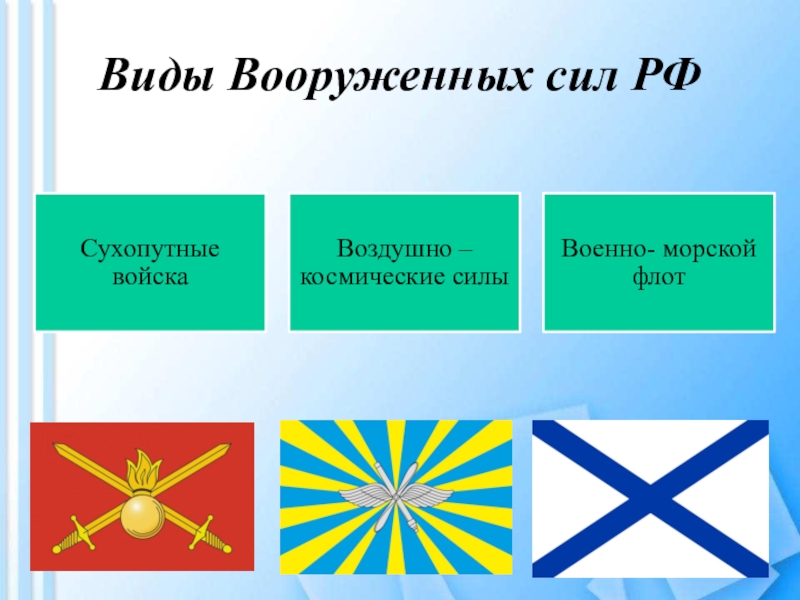 Виды Вооруженных сил РФ

Сухопутные войска

Воздушно – космические силы

Военно- морской флот